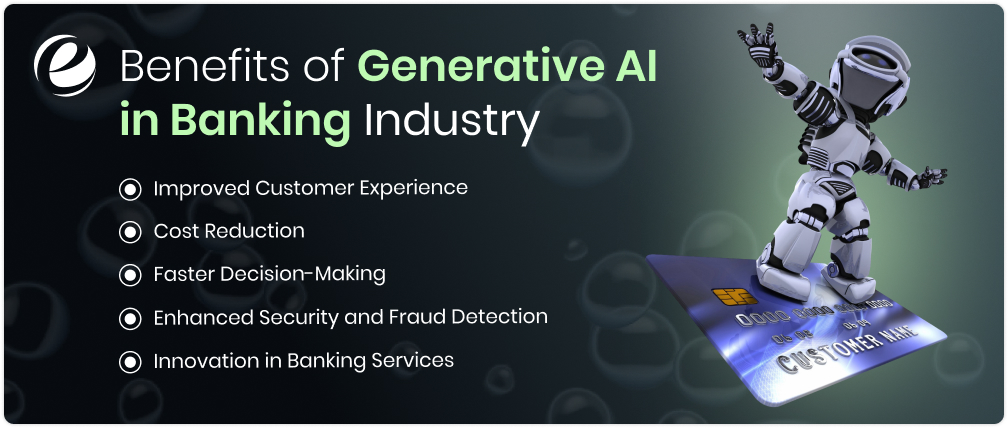 Benefits of Generative AI in Banking Industry

Improved Customer Experience

Cost Reduction

Faster Decision-Making

Enhanced Security and Fraud Detection

Innovation in Banking Services

0000 0000 0000 0000

00/00 00/00

CUSTOMER NAME